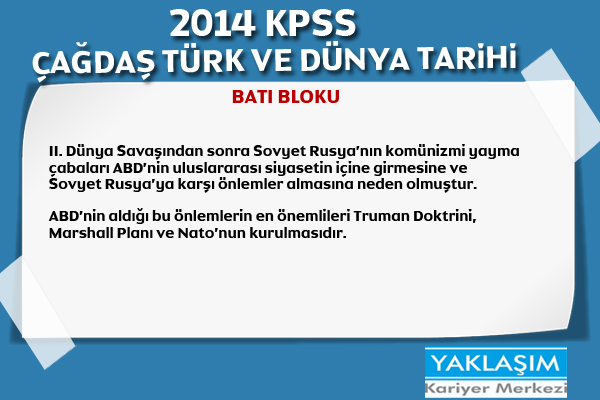 2014 KPSS
ÇAĞDAŞ TÜRK VE DÜNYA TARİHİ

BATI BLOKU

II. Dünya Savaşından sonra Sovyet Rusya'nın komünizmi yayma çabaları ABD'nin uluslararası siyasetin içine girmesine ve Sovyet Rusya'ya karşı önlemler almasına neden olmuştur.

ABD'nin aldığı bu önlemlerin en önemlileri Truman Doktrini, Marshall Planı ve Nato'nun kurulmasıdır.

YAKLAŞIM
Kariyer Merkezi